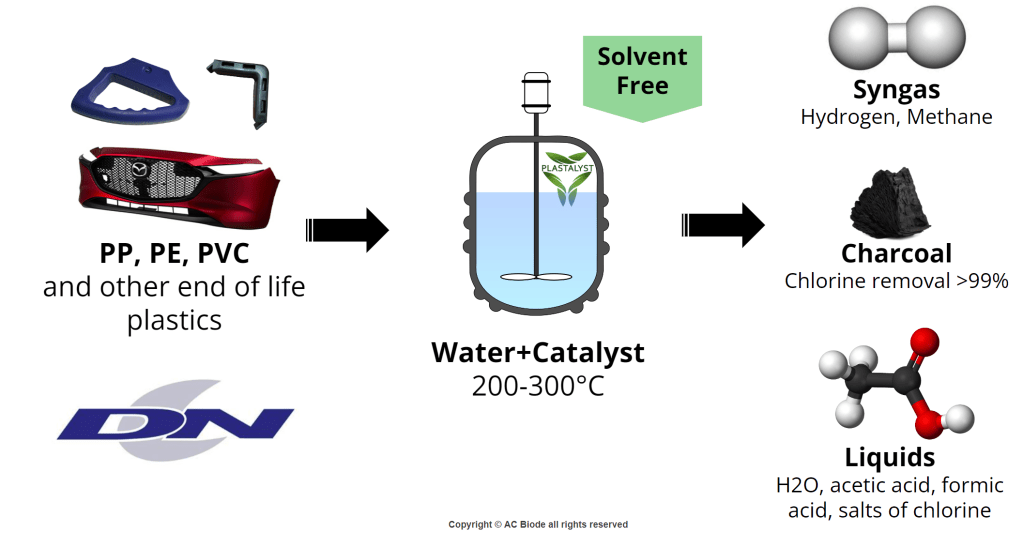 PP, PE, PVC
and other end of life plastics

DN

Solvent Free

PLASTALYST

Water+Catalyst
200-300°C

Syngas
Hydrogen, Methane

Charcoal
Chlorine removal >99%

Liquids
H2O, acetic acid, formic acid, salts of chlorine

Copyright © AC Biode all rights reserved